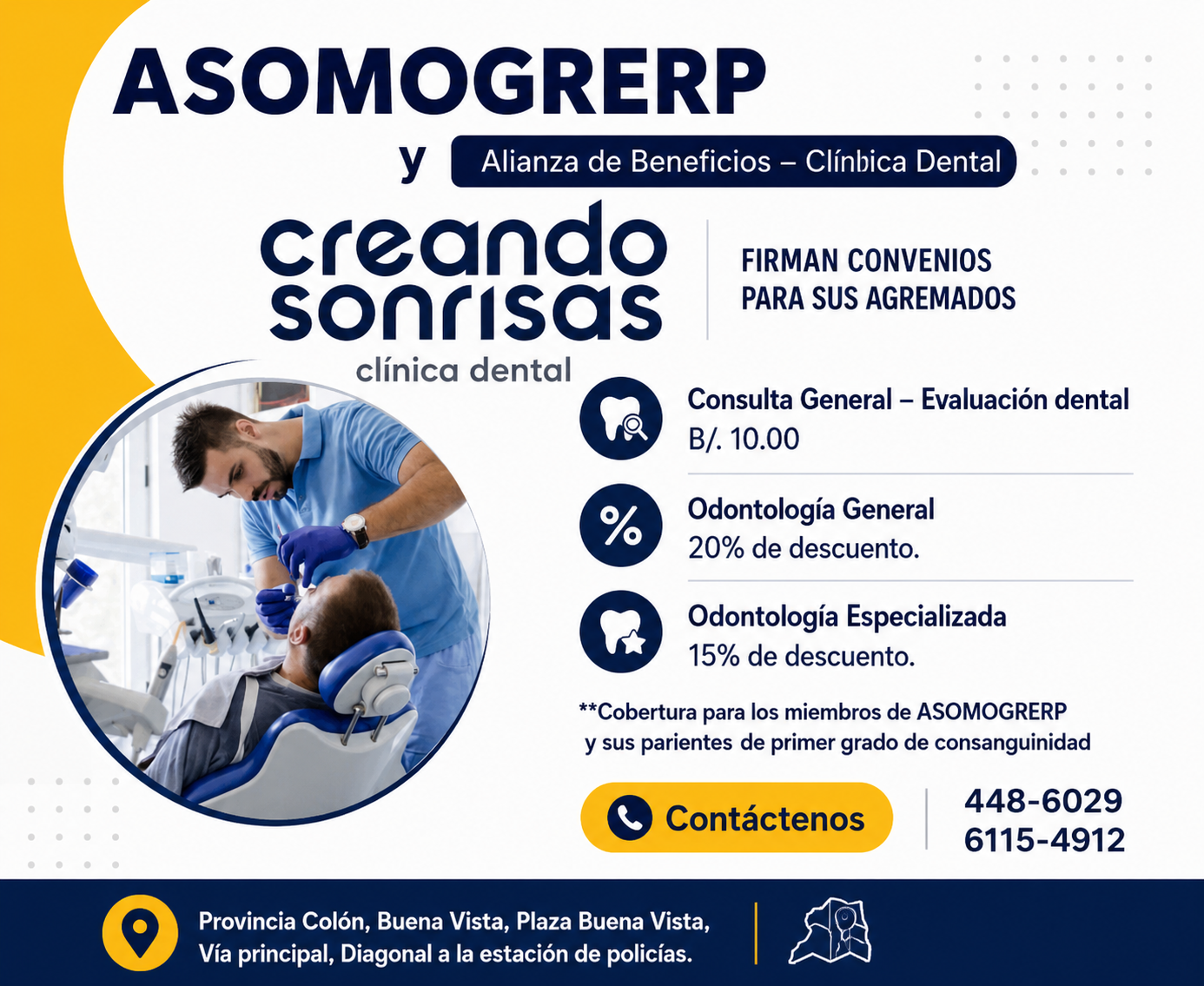 ASOMOGRERP

y

Alianza de Beneficios – Clínbica Dental

creando sonrisas

clínica dental

FIRMAN CONVENIOS PARA SUS AGREMADOS

Consulta General – Evaluación dental
B/. 10.00

Odontología General
20% de descuento.

Odontología Especializada
15% de descuento.

**Cobertura para los miembros de ASOMOGRERP y sus parientes de primer grado de consanguinidad

Contáctenos

448-6029
6115-4912

Provincia Colón, Buena Vista, Plaza Buena Vista, Vía principal, Diagonal a la estación de policías.